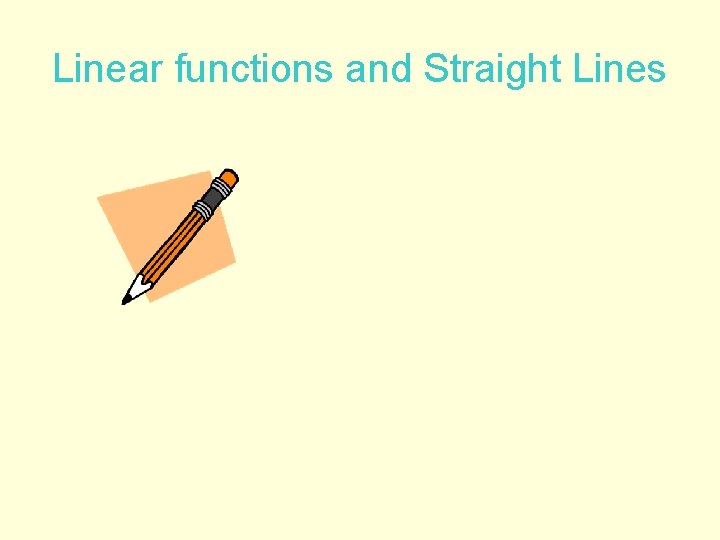 Linear functions and Straight Lines